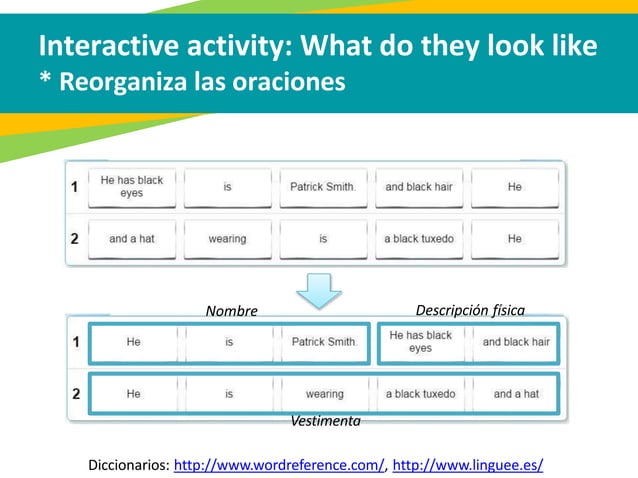 Interactive activity: What do they look like
* Reorganiza las oraciones

| 1 | He has black eyes | is | Patrick Smith. | and black hair | He |
|---|---|---|---|---|---|
| 2 | and a hat | wearing | is | a black tuxedo | He |

Nombre

Descripción física

| 1 | He | is | Patrick Smith. | He has black eyes | and black hair |
|---|---|---|---|---|---|
| 2 | He | is | wearing | a black tuxedo | and a hat |

Vestimenta

Diccionarios: http://www.wordreference.com/, http://www.linguee.es/